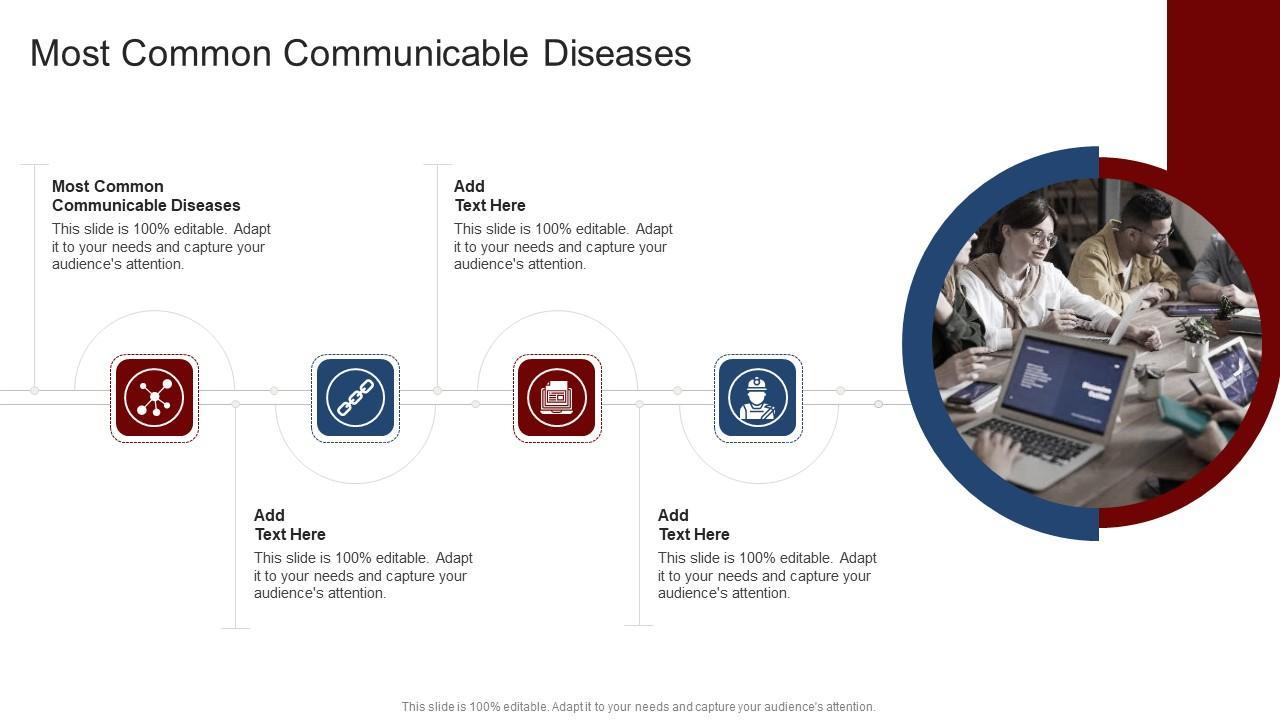 Most Common Communicable Diseases

Most Common Communicable Diseases
This slide is 100% editable. Adapt it to your needs and capture your audience's attention.

Add Text Here
This slide is 100% editable. Adapt it to your needs and capture your audience's attention.

Add Text Here
This slide is 100% editable. Adapt it to your needs and capture your audience's attention.

Add Text Here
This slide is 100% editable. Adapt it to your needs and capture your audience's attention.

This slide is 100% editable. Adapt it to your needs and capture your audience's attention.